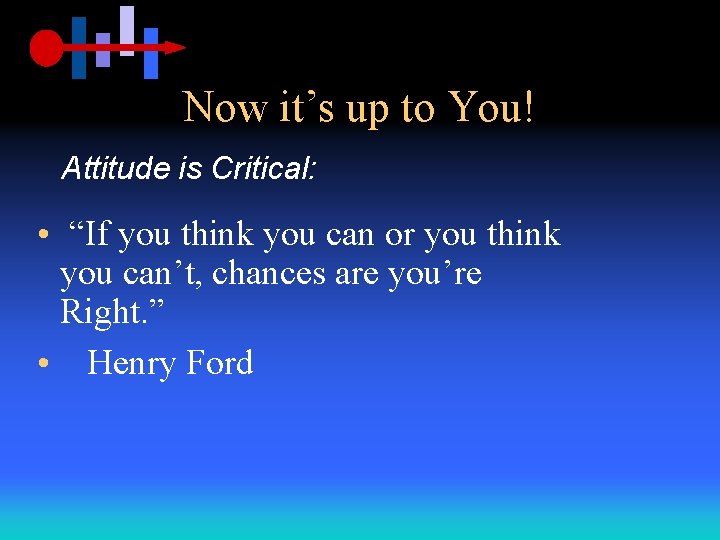 Now it’s up to You!

Attitude is Critical:

• “If you think you can or you think you can’t, chances are you’re Right.”

• Henry Ford